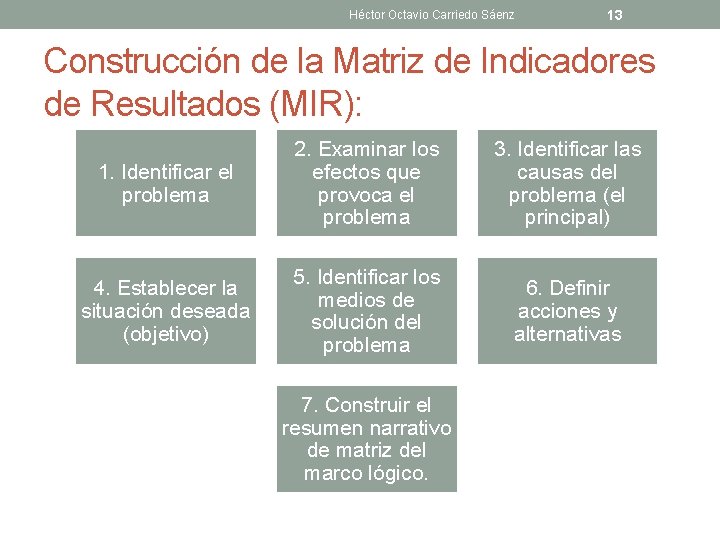 Héctor Octavio Carriedo Sáenz 13

Construcción de la Matriz de Indicadores de Resultados (MIR):

1. Identificar el problema

2. Examinar los efectos que provoca el problema

3. Identificar las causas del problema (el principal)

4. Establecer la situación deseada (objetivo)

5. Identificar los medios de solución del problema

6. Definir acciones y alternativas

7. Construir el resumen narrativo de matriz del marco lógico.